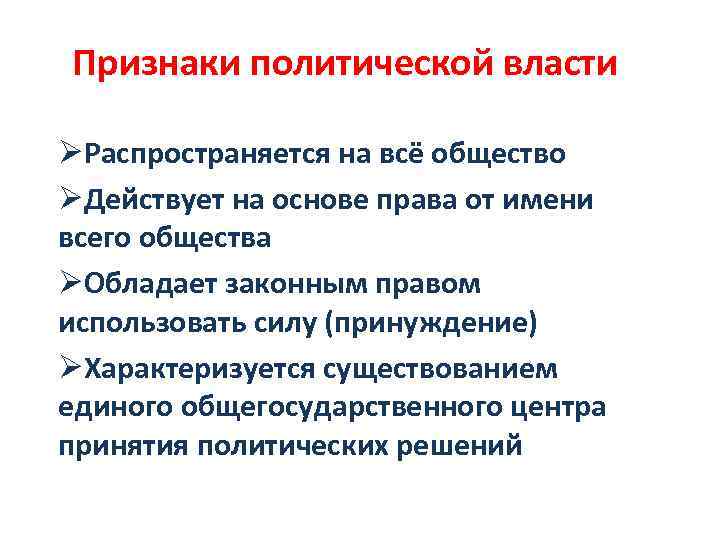 Признаки политической власти

➢Распространяется на всё общество

➢Действует на основе права от имени всего общества

➢Обладает законным правом использовать силу (принуждение)

➢Характеризуется существованием единого общегосударственного центра принятия политических решений